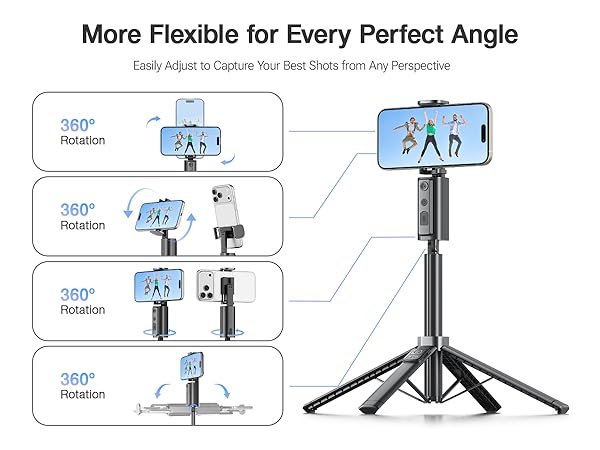 More Flexible for Every Perfect Angle

Easily Adjust to Capture Your Best Shots from Any Perspective

360°
Rotation

360°
Rotation

360°
Rotation

360°
Rotation